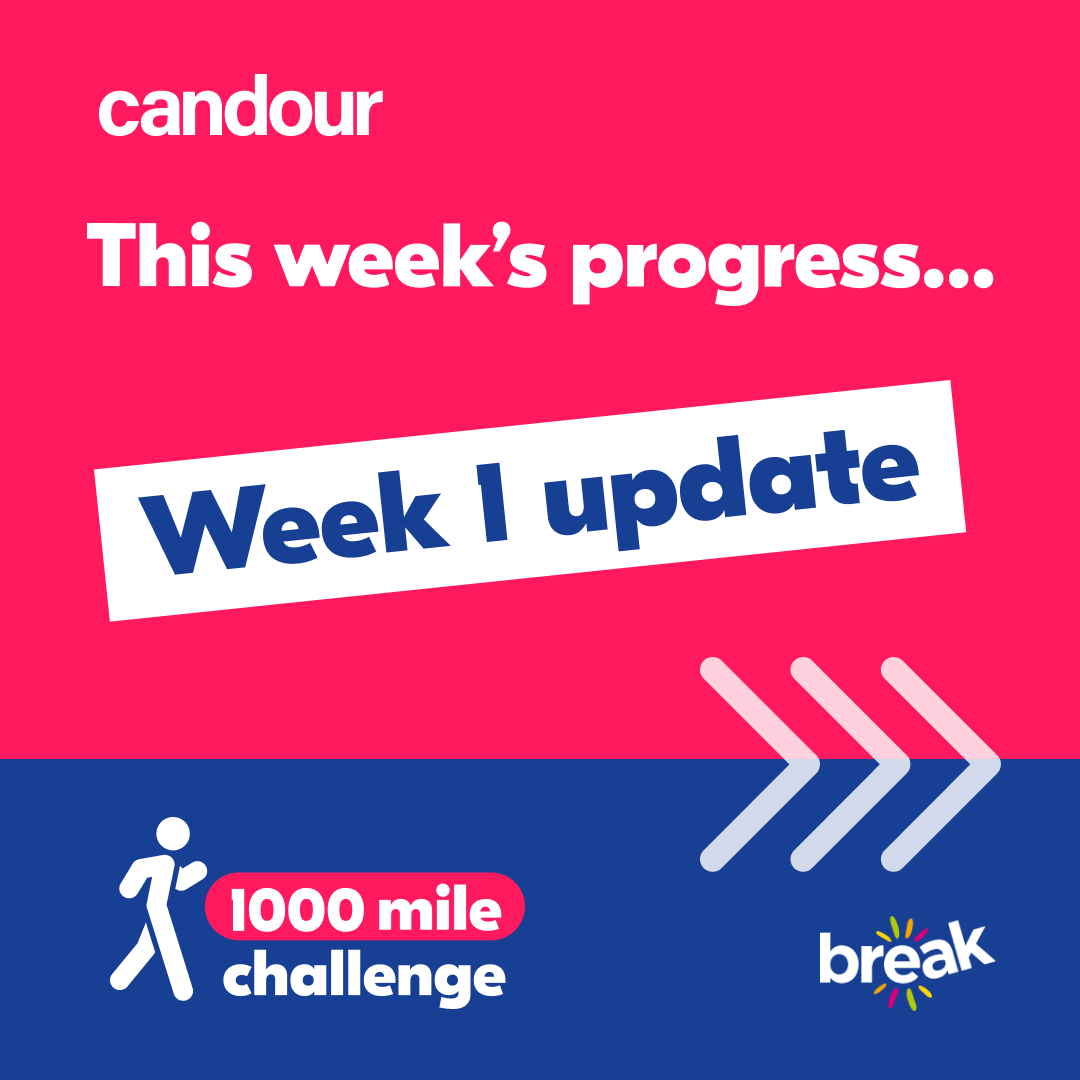 candour

This week's progress...

Week 1 update

1000 mile challenge

break